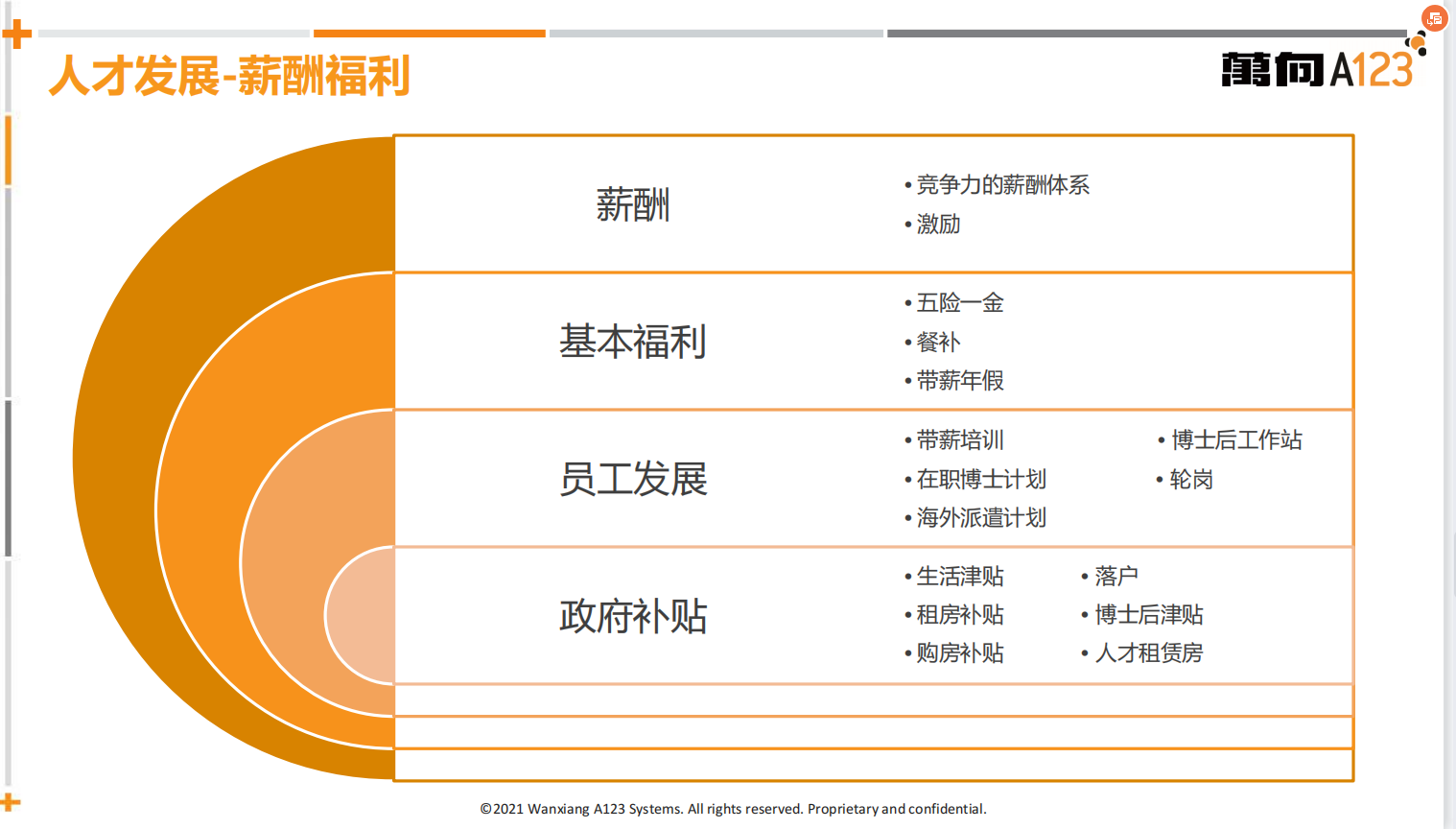 人才发展-薪酬福利

萬向 A123

薪酬
• 竞争力的薪酬体系
• 激励

基本福利
• 五险一金
• 餐补
• 带薪年假

员工发展
• 带薪培训
• 在职博士计划
• 海外派遣计划
• 博士后工作站
• 轮岗

政府补贴
• 生活津贴
• 租房补贴
• 购房补贴
• 落户
• 博士后津贴
• 人才租赁房

©2021 Wanxiang A123 Systems. All rights reserved. Proprietary and confidential.